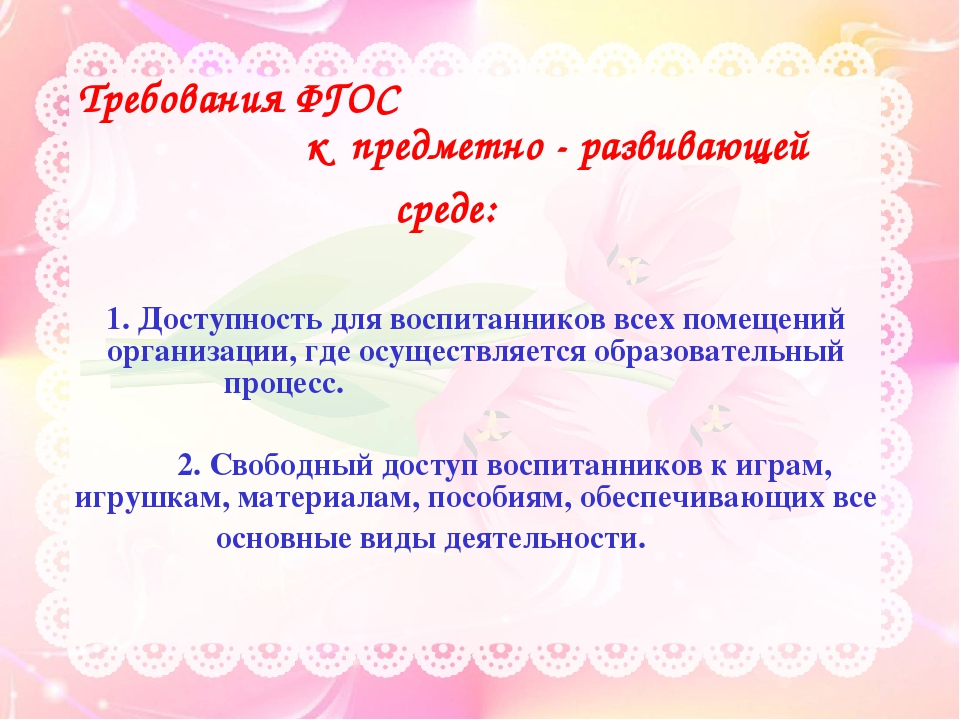 Требования ФГОС к предметно - развивающей среде:

1. Доступность для воспитанников всех помещений организации, где осуществляется образовательный процесс.

2. Свободный доступ воспитанников к играм, игрушкам, материалам, пособиям, обеспечивающих все основные виды деятельности.